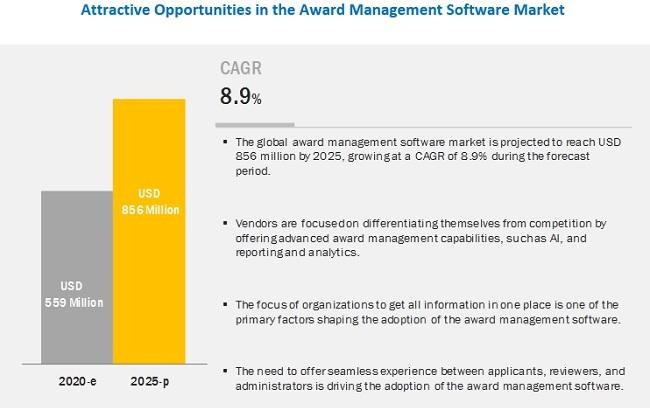 Attractive Opportunities in the Award Management Software Market

USD
559 Million

USD
856 Million

2020-e

2025-p

CAGR
8.9%

▪ The global award management software market is projected to reach USD 856 million by 2025, growing at a CAGR of 8.9% during the forecast period.

▪ Vendors are focused on differentiating themselves from competition by offering advanced award management capabilities, such as AI, and reporting and analytics.

▪ The focus of organizations to get all information in one place is one of the primary factors shaping the adoption of the award management software.

▪ The need to offer seamless experience between applicants, reviewers, and administrators is driving the adoption of the award management software.